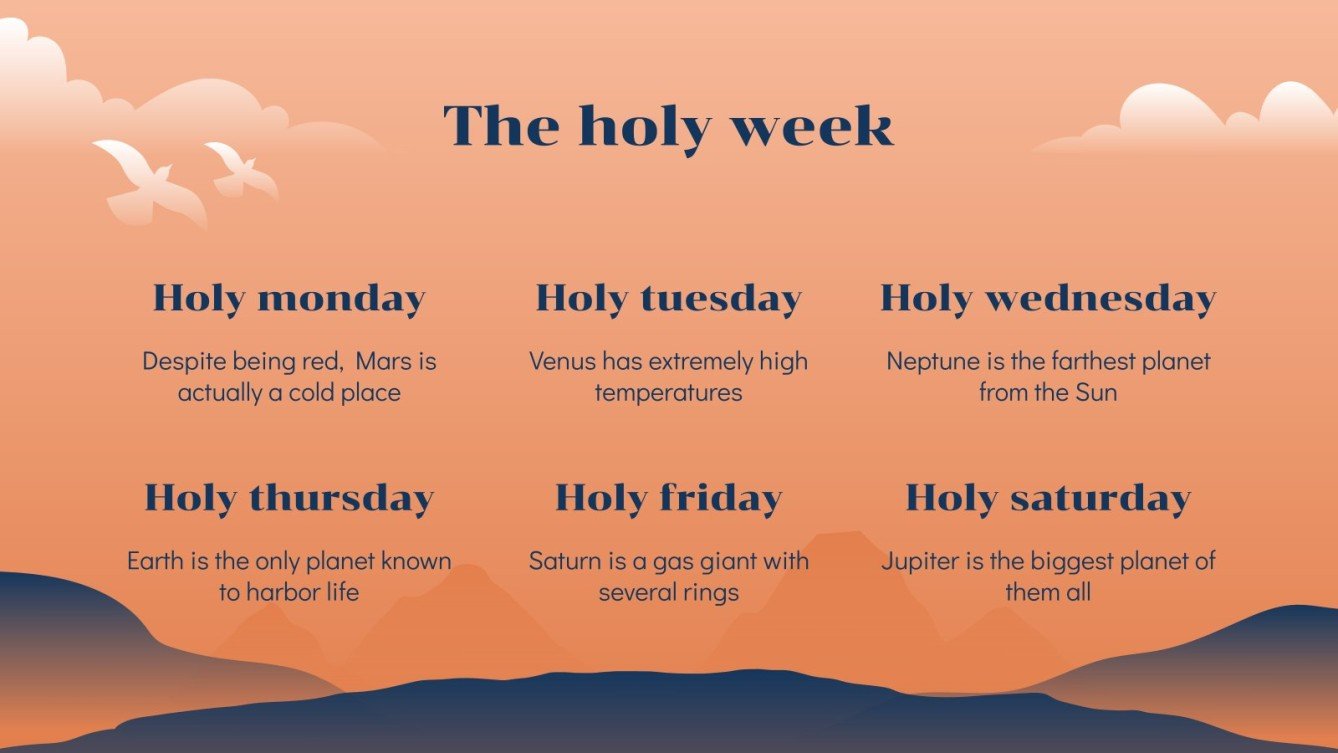 The holy week

Holy monday

Despite being red, Mars is actually a cold place

Holy tuesday

Venus has extremely high temperatures

Holy wednesday

Neptune is the farthest planet from the Sun

Holy thursday

Earth is the only planet known to harbor life

Holy friday

Saturn is a gas giant with several rings

Holy saturday

Jupiter is the biggest planet of them all